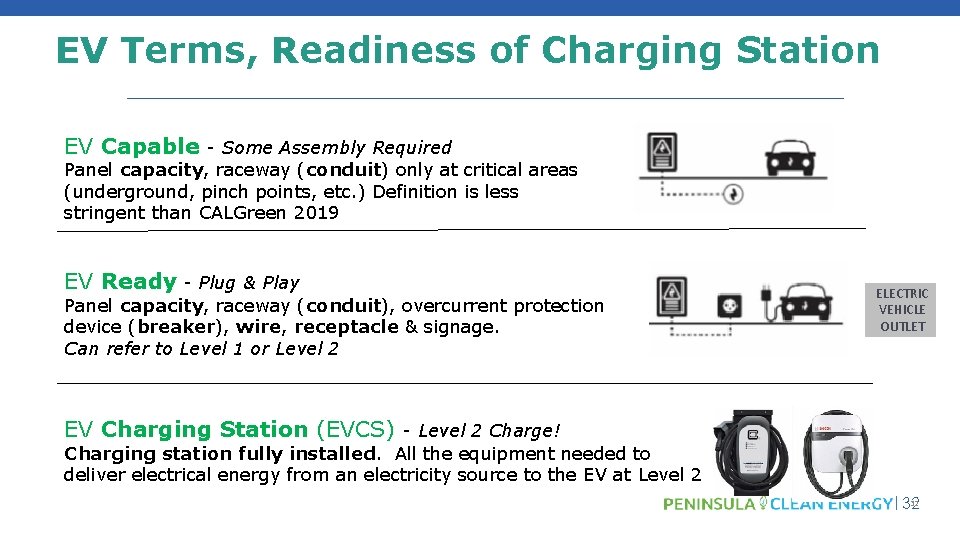 EV Terms, Readiness of Charging Station

EV Capable - Some Assembly Required
Panel capacity, raceway (conduit) only at critical areas (underground, pinch points, etc.) Definition is less stringent than CALGreen 2019

EV Ready - Plug & Play
Panel capacity, raceway (conduit), overcurrent protection device (breaker), wire, receptacle & signage.
Can refer to Level 1 or Level 2

ELECTRIC VEHICLE OUTLET

EV Charging Station (EVCS) - Level 2 Charge!
Charging station fully installed. All the equipment needed to deliver electrical energy from an electricity source to the EV at Level 2

PENINSULA CLEAN ENERGY | 32